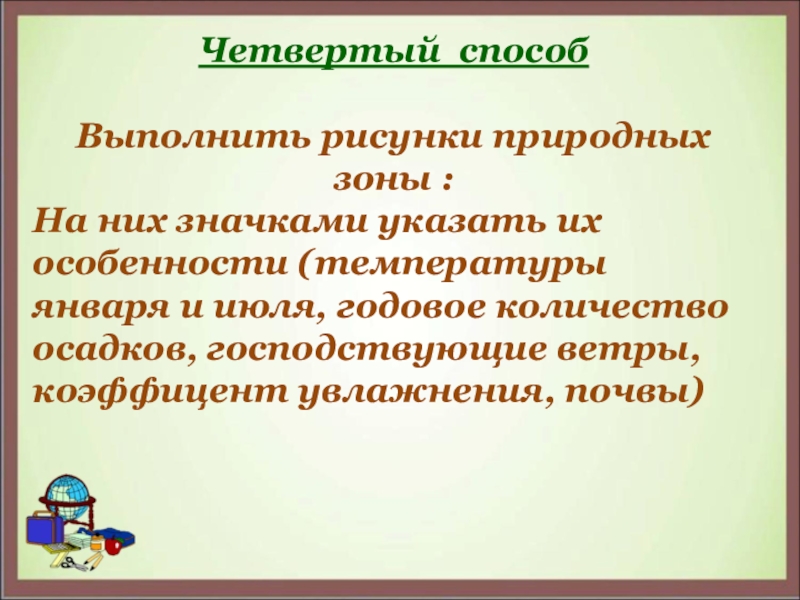 Четвертый способ

Выполнить рисунки природных зоны :
На них значками указать их особенности (температуры января и июля, годовое количество осадков, господствующие ветры, коэффицент увлажнения, почвы)